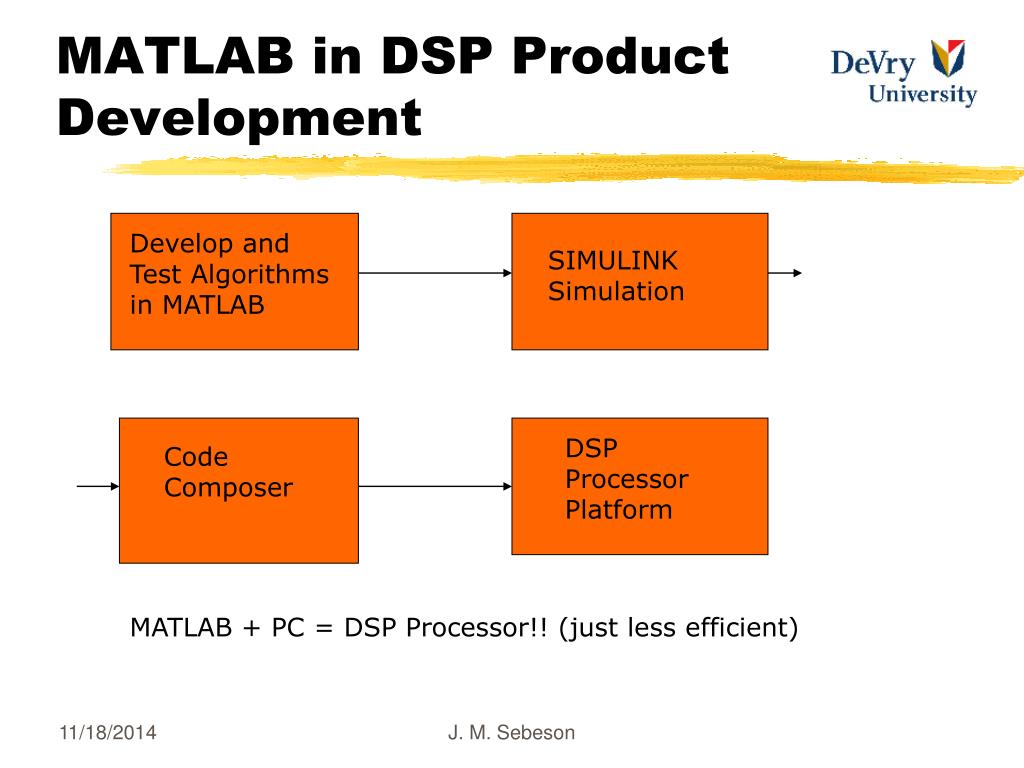 MATLAB in DSP Product Development

DeVry University

Develop and Test Algorithms in MATLAB

SIMULINK Simulation

Code Composer

DSP Processor Platform

MATLAB + PC = DSP Processor!! (just less efficient)

11/18/2014

J. M. Sebeson